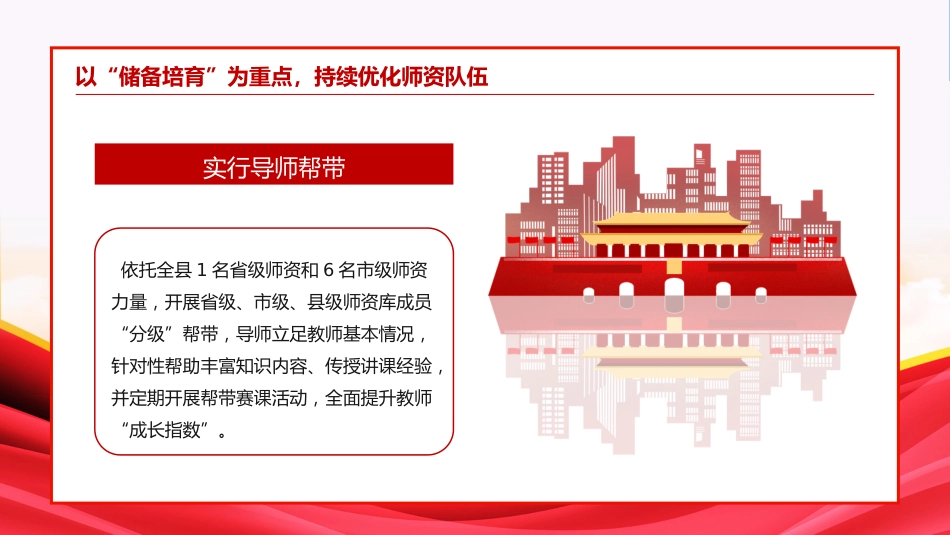 以“储备培育”为重点，持续优化师资队伍

实行导师帮带

依托全县 1 名省级师资和 6 名市级师资力量，开展省级、市级、县级师资库成员“分级”帮带，导师立足教师基本情况，针对性帮助丰富知识内容、传授讲课经验，并定期开展帮带赛课活动，全面提升教师“成长指数”。